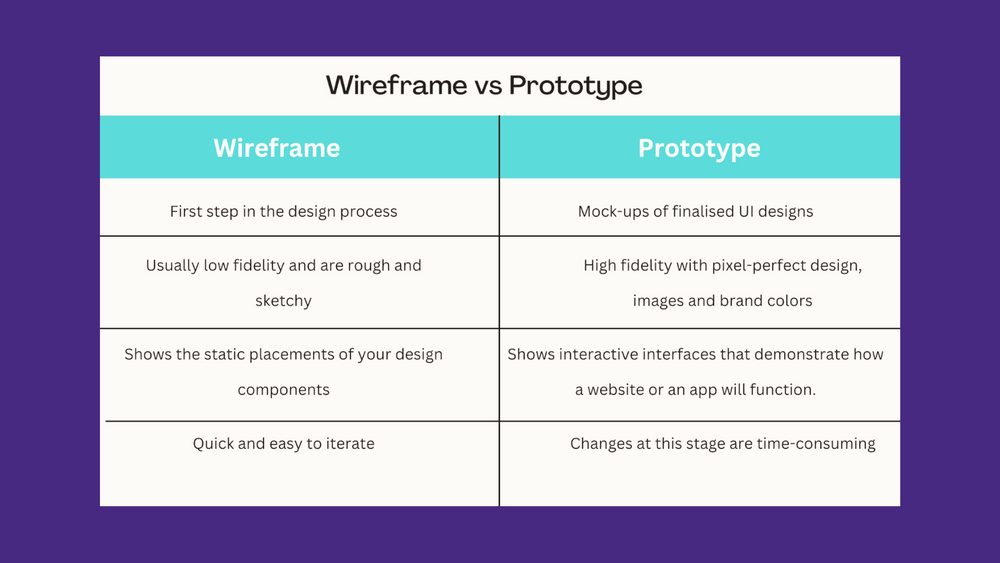 Wireframe vs Prototype

| Wireframe | Prototype |
|---|---|
| First step in the design process | Mock-ups of finalised UI designs |
| Usually low fidelity and are rough and sketchy | High fidelity with pixel-perfect design, images and brand colors |
| Shows the static placements of your design components | Shows interactive interfaces that demonstrate how a website or an app will function. |
| Quick and easy to iterate | Changes at this stage are time-consuming |